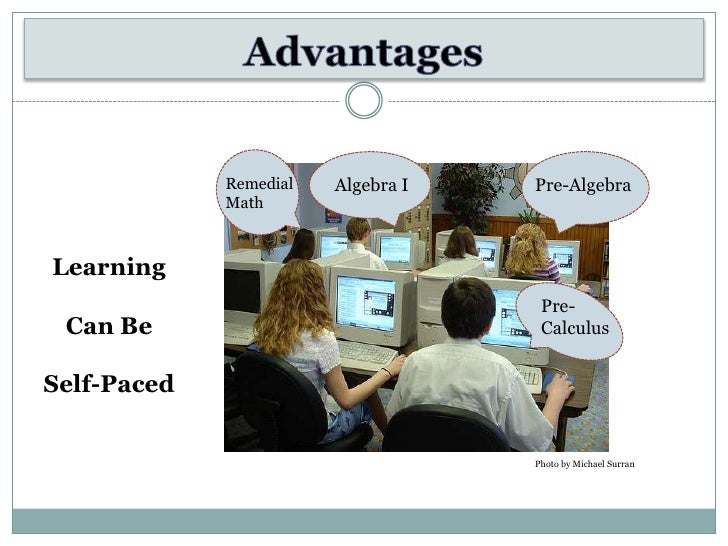 Advantages

Learning

Can Be

Self-Paced

Remedial Math

Algebra I

Pre-Algebra

Pre-Calculus

Photo by Michael Surran